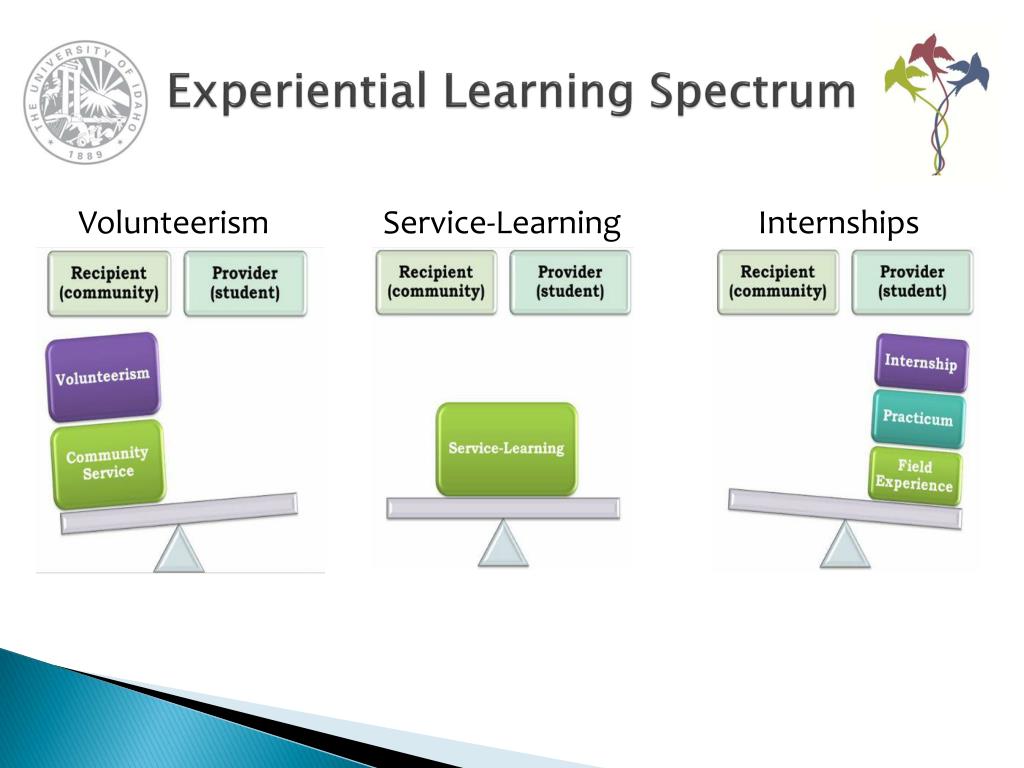 THE UNIVERSITY OF IDAHO
1889

Experiential Learning Spectrum

Volunteerism

Recipient (community)

Provider (student)

Volunteerism

Community Service

Service-Learning

Recipient (community)

Provider (student)

Service-Learning

Internships

Recipient (community)

Provider (student)

Internship

Practicum

Field Experience